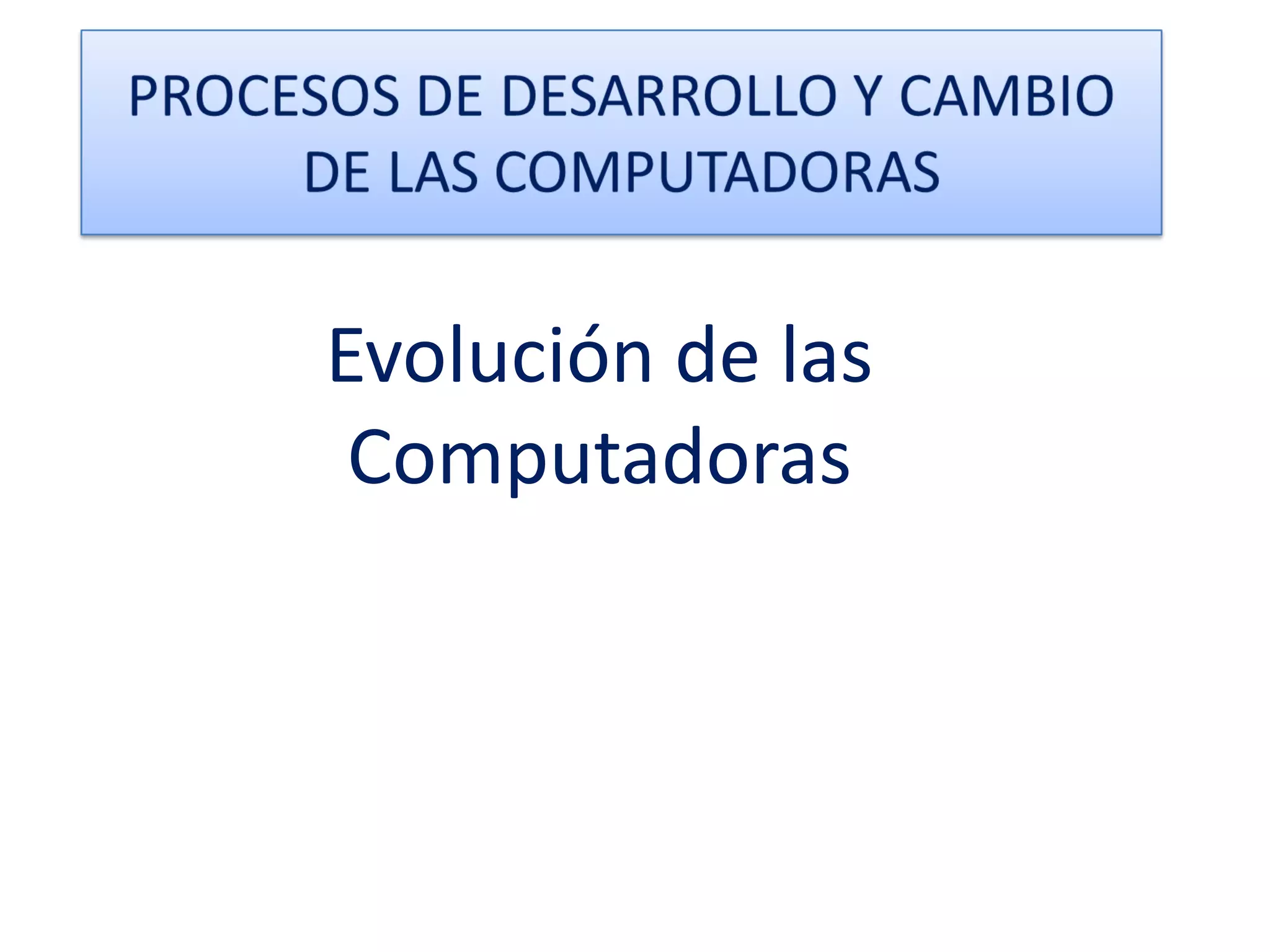 PROCESOS DE DESARROLLO Y CAMBIO DE LAS COMPUTADORAS

Evolución de las Computadoras